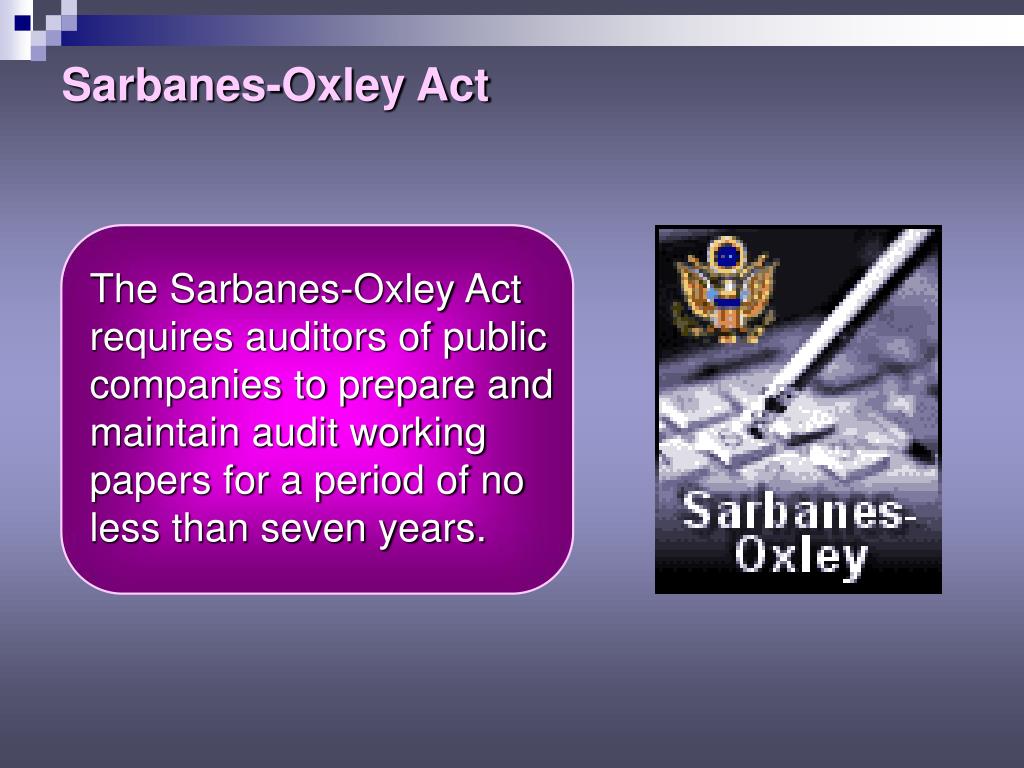 Sarbanes-Oxley Act

The Sarbanes-Oxley Act requires auditors of public companies to prepare and maintain audit working papers for a period of no less than seven years.

Sarbanes-Oxley